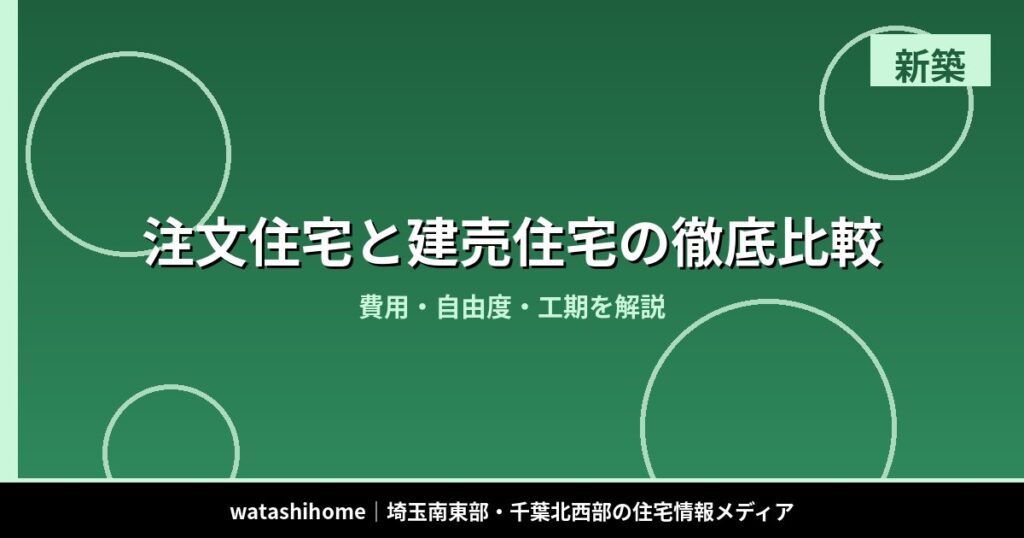 新築

注文住宅と建売住宅の徹底比較

費用・自由度・工期を解説

watashihome｜埼玉南東部・千葉北西部の住宅情報メディア